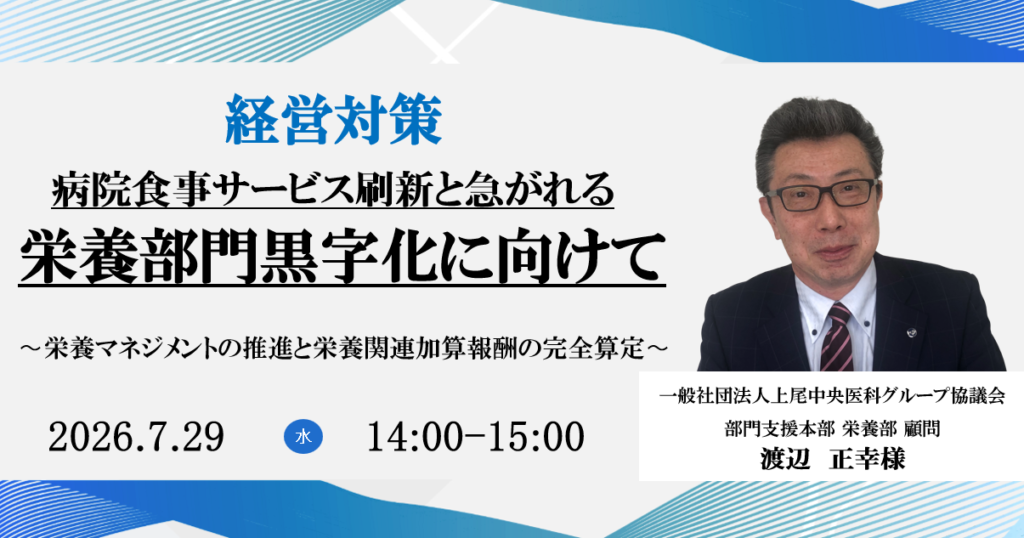 経営対策

病院食事サービス刷新と急がれる

栄養部門黒字化に向けて

～栄養マネジメントの推進と栄養関連加算報酬の完全算定～

2026.7.29 水 14:00-15:00

一般社団法人上尾中央医科グループ協議会
部門支援本部 栄養部 顧問
渡辺 正幸様